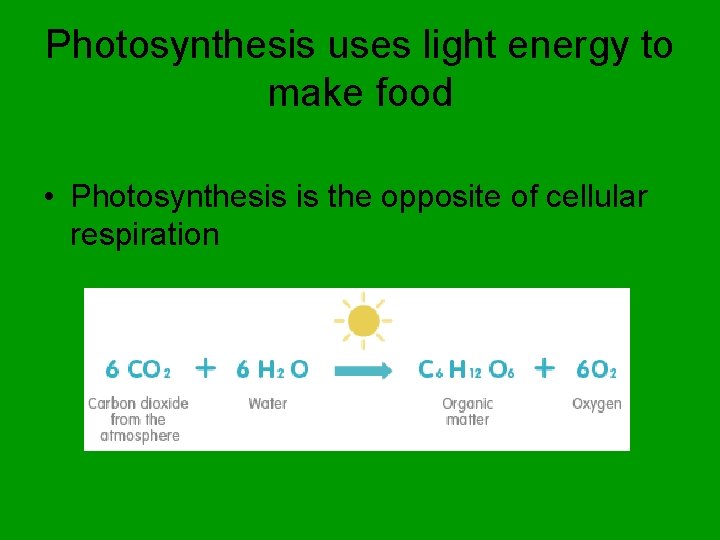 Photosynthesis uses light energy to make food

• Photosynthesis is the opposite of cellular respiration

$6\ CO_2 + 6\ H_2O \rightarrow C_6H_{12}O_6 + 6O_2$

Carbon dioxide from the atmosphere

Water

Organic matter

Oxygen